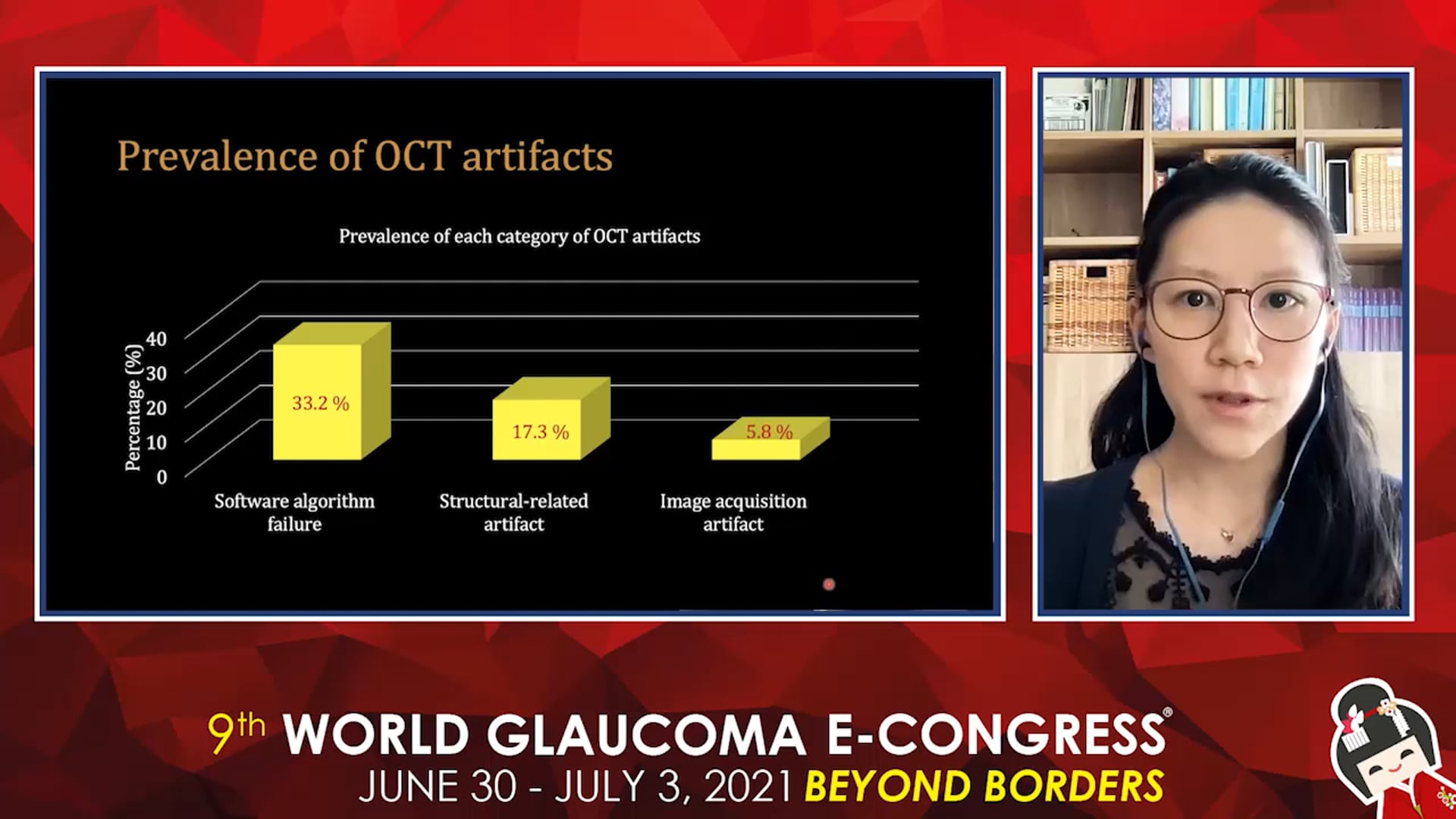 Prevalence of OCT artifacts

Prevalence of each category of OCT artifacts

Percentage (%)

40
30
20
10
0

33.2 %
17.3 %
5.8 %

Software algorithm failure
Structural-related artifact
Image acquisition artifact

9th WORLD GLAUCOMA E-CONGRESS®
JUNE 30 - JULY 3, 2021 BEYOND BORDERS